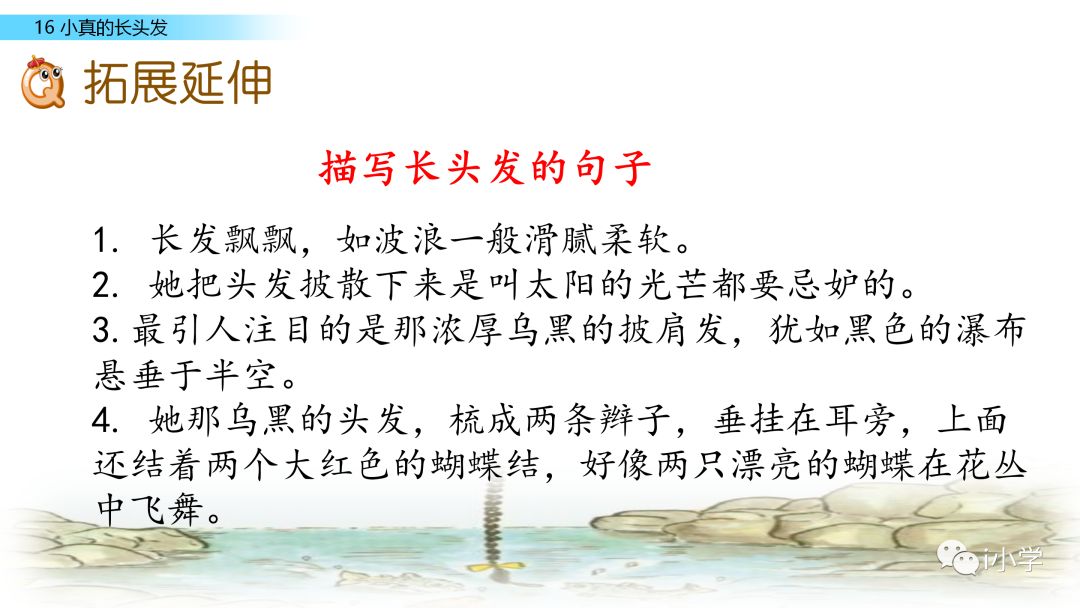 16 小真的长头发

拓展延伸

描写长头发的句子

1. 长发飘飘，如波浪一般滑腻柔软。
2. 她把头发披散下来是叫太阳的光芒都要忌妒的。
3. 最引人注目的是那浓厚乌黑的披肩发，犹如黑色的瀑布悬垂于半空。
4. 她那乌黑的头发，梳成两条辫子，垂挂在耳旁，上面还结着两个大红色的蝴蝶结，好像两只漂亮的蝴蝶在花丛中飞舞。

i小学